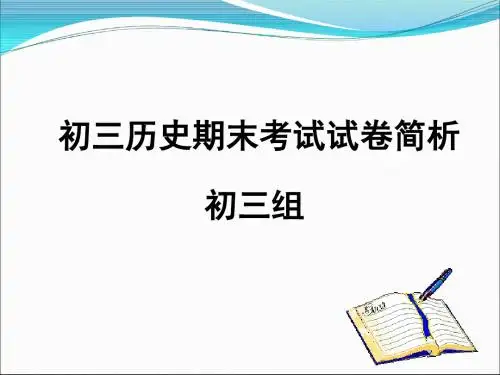 初三历史期末考试试卷简析

初三组